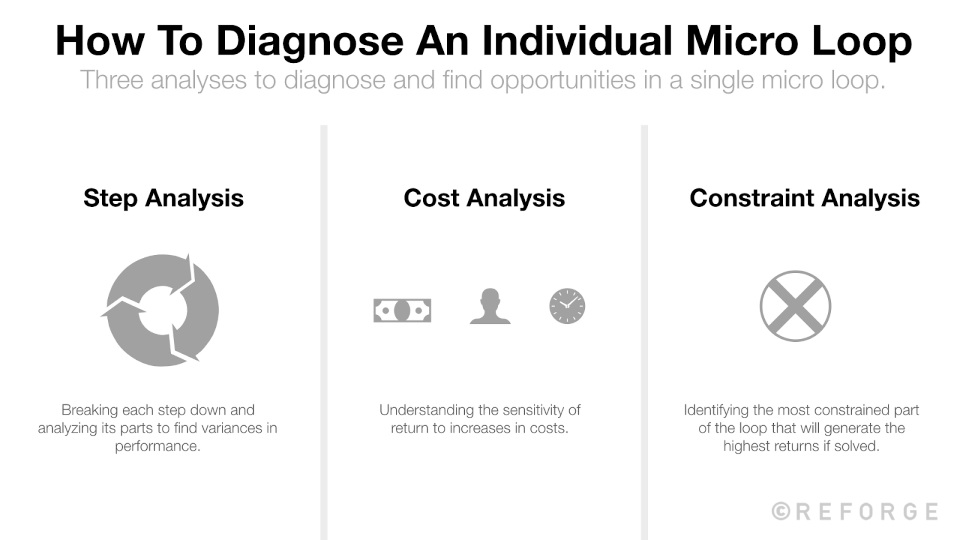 How To Diagnose An Individual Micro Loop

Three analyses to diagnose and find opportunities in a single micro loop.

Step Analysis

Breaking each step down and analyzing its parts to find variances in performance.

Cost Analysis

Understanding the sensitivity of return to increases in costs.

Constraint Analysis

Identifying the most constrained part of the loop that will generate the highest returns if solved.

©REFORGE